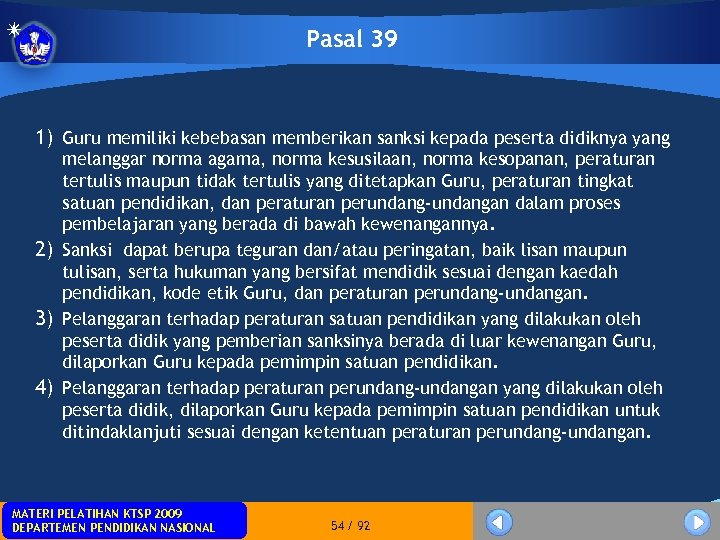 Pasal 39

1) Guru memiliki kebebasan memberikan sanksi kepada peserta didiknya yang melanggar norma agama, norma kesusilaan, norma kesopanan, peraturan tertulis maupun tidak tertulis yang ditetapkan Guru, peraturan tingkat satuan pendidikan, dan peraturan perundang-undangan dalam proses pembelajaran yang berada di bawah kewenangannya.

2) Sanksi dapat berupa teguran dan/atau peringatan, baik lisan maupun tulisan, serta hukuman yang bersifat mendidik sesuai dengan kaedah pendidikan, kode etik Guru, dan peraturan perundang-undangan.

3) Pelanggaran terhadap peraturan satuan pendidikan yang dilakukan oleh peserta didik yang pemberian sanksinya berada di luar kewenangan Guru, dilaporkan Guru kepada pemimpin satuan pendidikan.

4) Pelanggaran terhadap peraturan perundang-undangan yang dilakukan oleh peserta didik, dilaporkan Guru kepada pemimpin satuan pendidikan untuk ditindaklanjuti sesuai dengan ketentuan peraturan perundang-undangan.

MATERI PELATIHAN KTSP 2009
DEPARTEMEN PENDIDIKAN NASIONAL

54 / 92